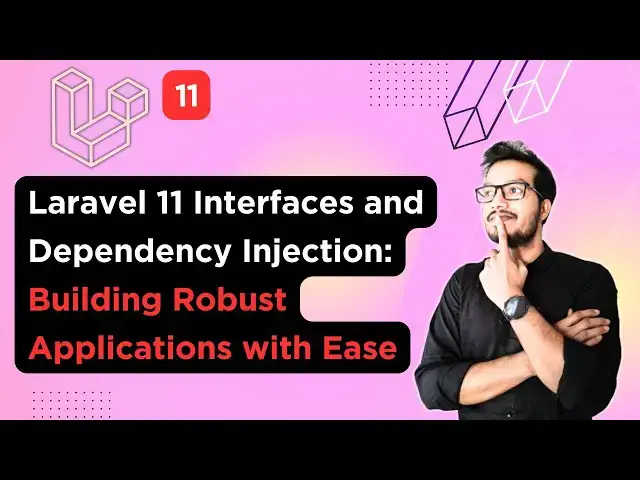 11

Laravel 11 Interfaces and Dependency Injection: Building Robust Applications with Ease